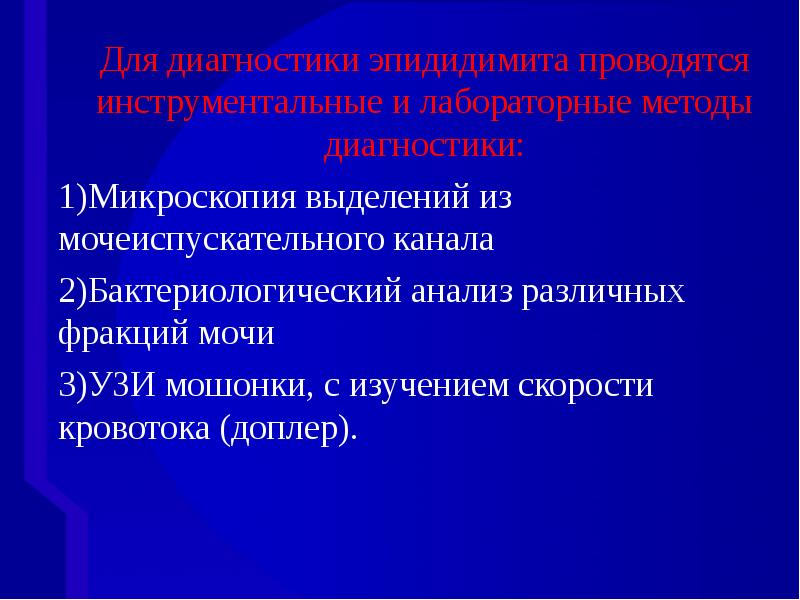 Для диагностики эпидидимита проводятся инструментальные и лабораторные методы диагностики:

1)Микроскопия выделений из мочеиспускательного канала

2)Бактериологический анализ различных фракций мочи

3)УЗИ мошонки, с изучением скорости кровотока (доплер).